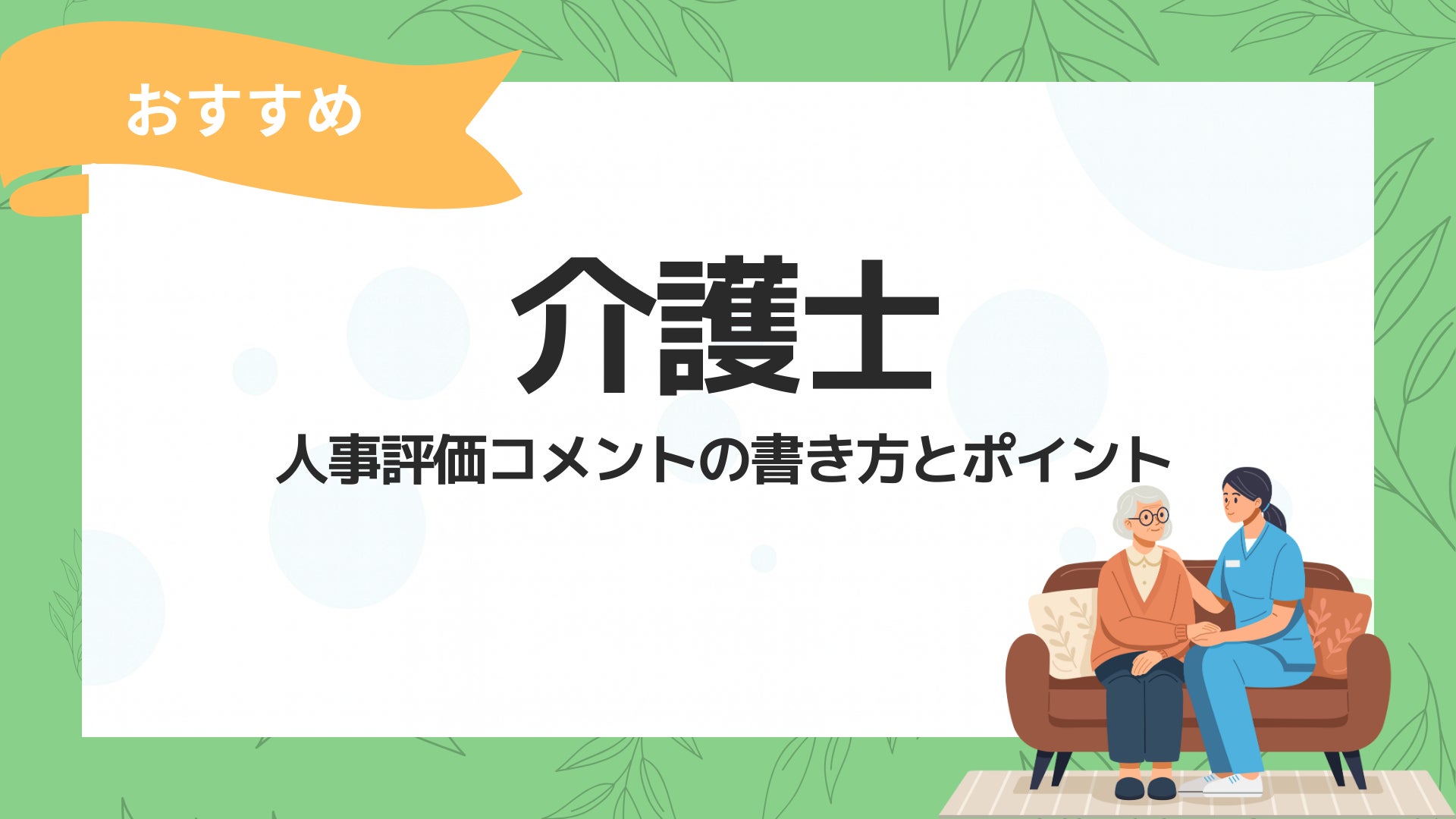 おすすめ

介護士

人事評価コメントの書き方とポイント